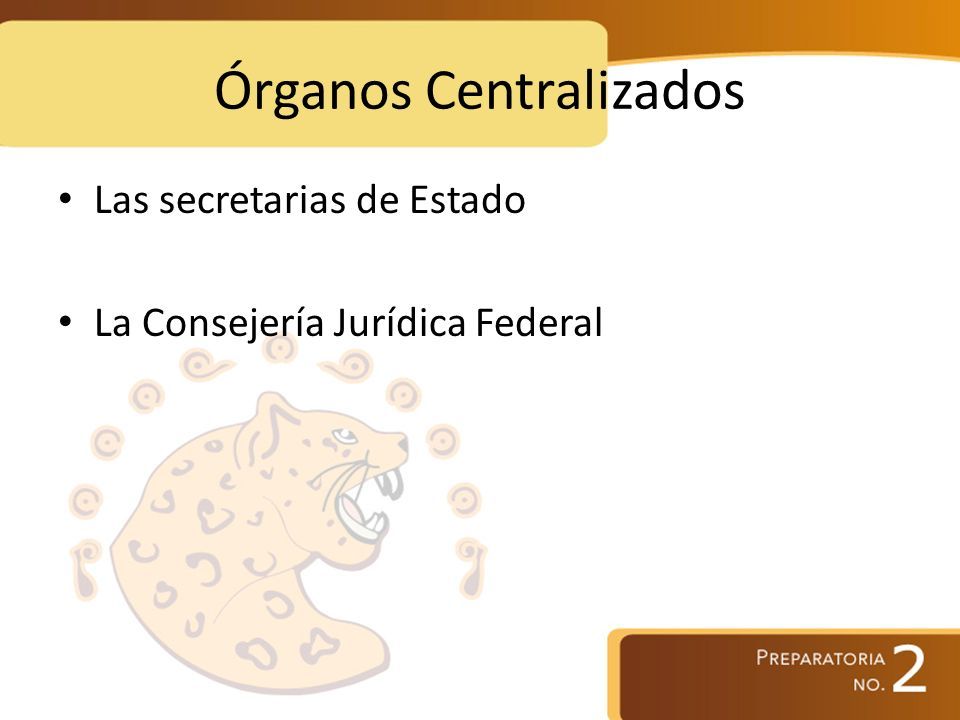 Órganos Centralizados

• Las secretarias de Estado

• La Consejería Jurídica Federal

PREPARATORIA NO. 2